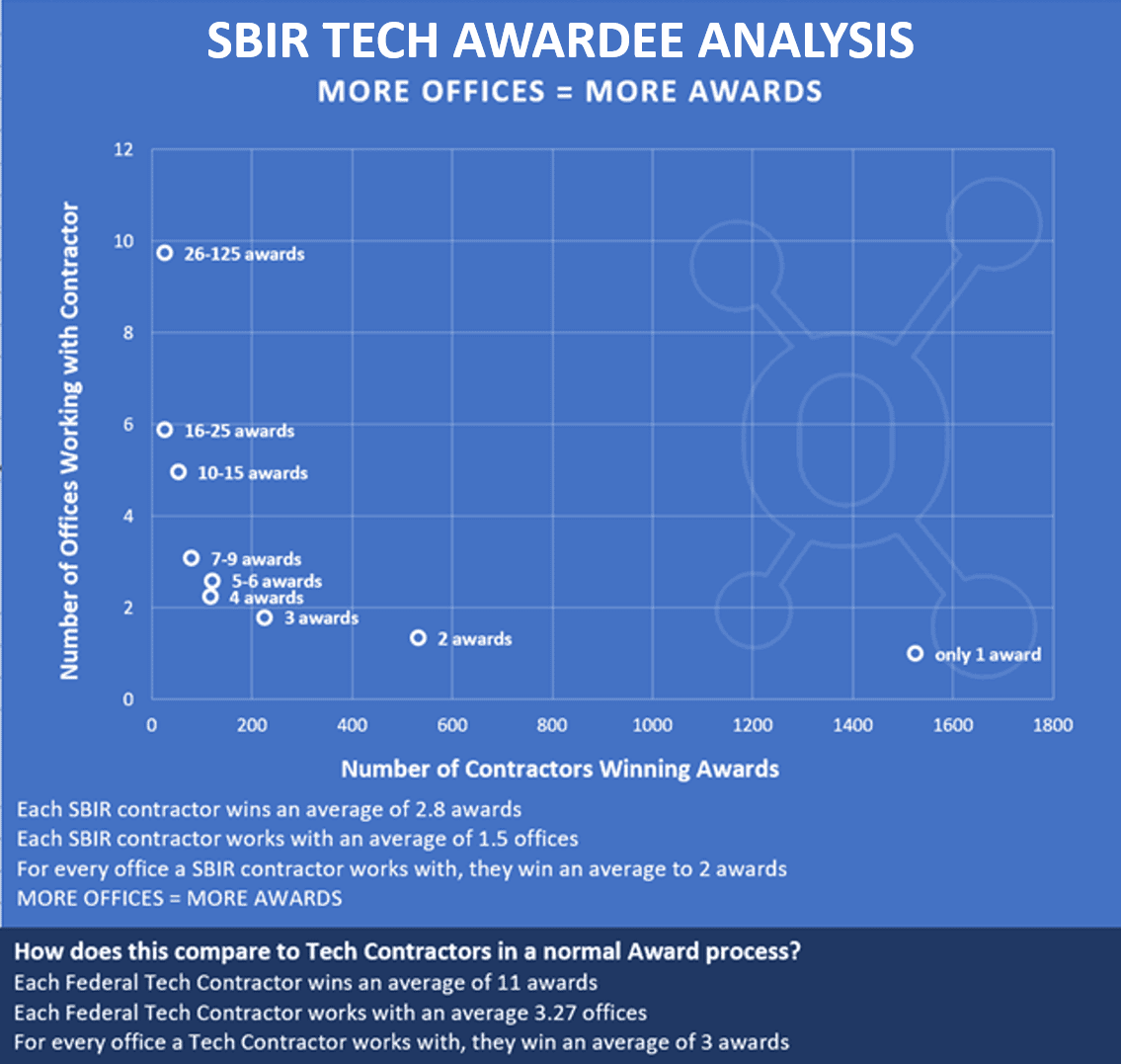 SBIR TECH AWARDEE ANALYSIS

MORE OFFICES = MORE AWARDS

Number of Offices Working with Contractor

12
10
8
6
4
2
0

26-125 awards
16-25 awards
10-15 awards
7-9 awards
5-6 awards
4 awards
3 awards
2 awards
only 1 award

0 200 400 600 800 1000 1200 1400 1600 1800

Number of Contractors Winning Awards

Each SBIR contractor wins an average of 2.8 awards
Each SBIR contractor works with an average of 1.5 offices
For every office a SBIR contractor works with, they win an average to 2 awards
MORE OFFICES = MORE AWARDS

How does this compare to Tech Contractors in a normal Award process?
Each Federal Tech Contractor wins an average of 11 awards
Each Federal Tech Contractor works with an average 3.27 offices
For every office a Tech Contractor works with, they win an average of 3 awards